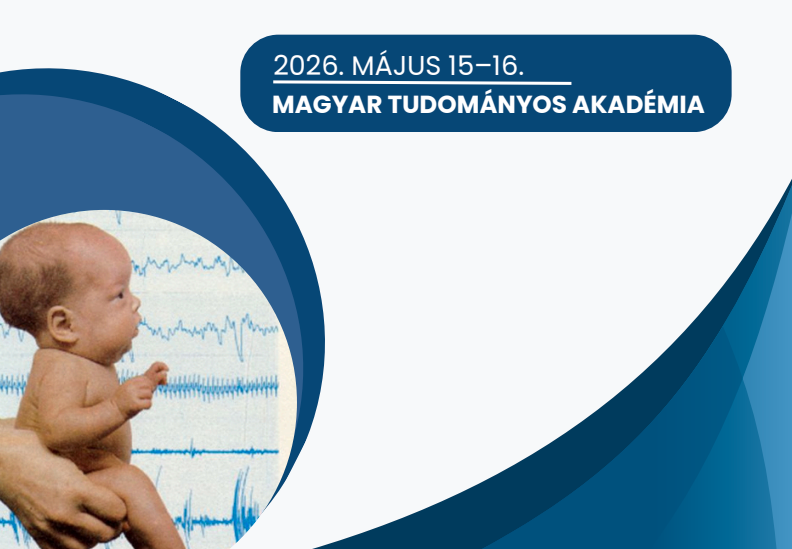 2026. MÁJUS 15–16.
MAGYAR TUDOMÁNYOS AKADÉMIA